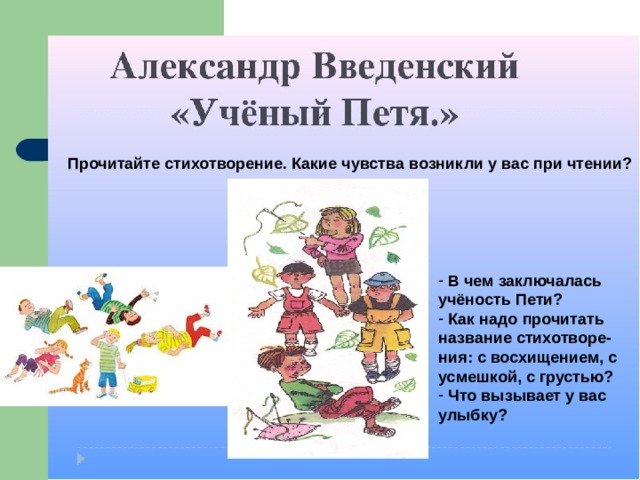 Александр Введенский
«Учёный Петя.»

Прочитайте стихотворение. Какие чувства возникли у вас при чтении?

- В чем заключалась учёность Пети?
- Как надо прочитать название стихотворения: с восхищением, с усмешкой, с грустью?
- Что вызывает у вас улыбку?